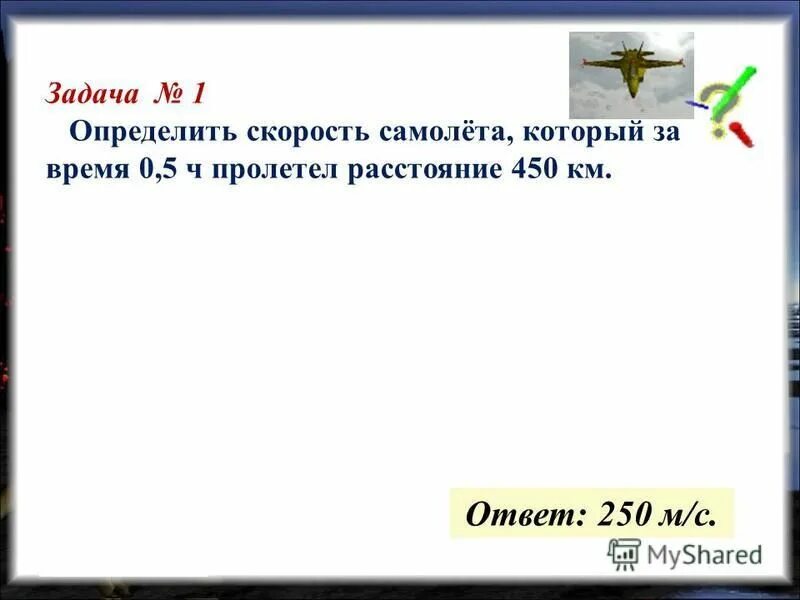 Задача № 1
Определить скорость самолёта, который за время 0,5 ч пролетел расстояние 450 км.

Ответ: 250 м/с.

MyShared